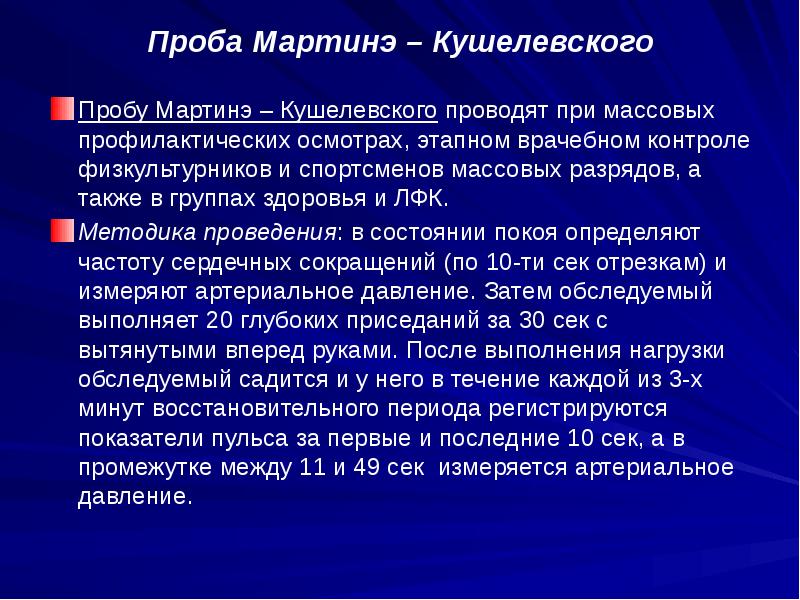 Проба Мартинэ – Кушелевского

Пробу Мартинэ – Кушелевского проводят при массовых профилактических осмотрах, этапном врачебном контроле физкультурников и спортсменов массовых разрядов, а также в группах здоровья и ЛФК.

Методика проведения: в состоянии покоя определяют частоту сердечных сокращений (по 10-ти сек отрезкам) и измеряют артериальное давление. Затем обследуемый выполняет 20 глубоких приседаний за 30 сек с вытянутыми вперед руками. После выполнения нагрузки обследуемый садится и у него в течение каждой из 3-х минут восстановительного периода регистрируются показатели пульса за первые и последние 10 сек, а в промежутке между 11 и 49 сек измеряется артериальное давление.